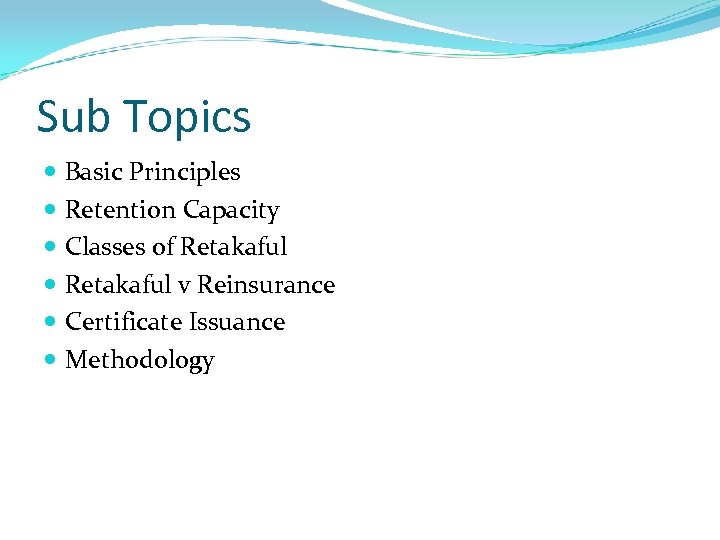 Sub Topics

- Basic Principles
- Retention Capacity
- Classes of Retakaful
- Retakaful v Reinsurance
- Certificate Issuance
- Methodology